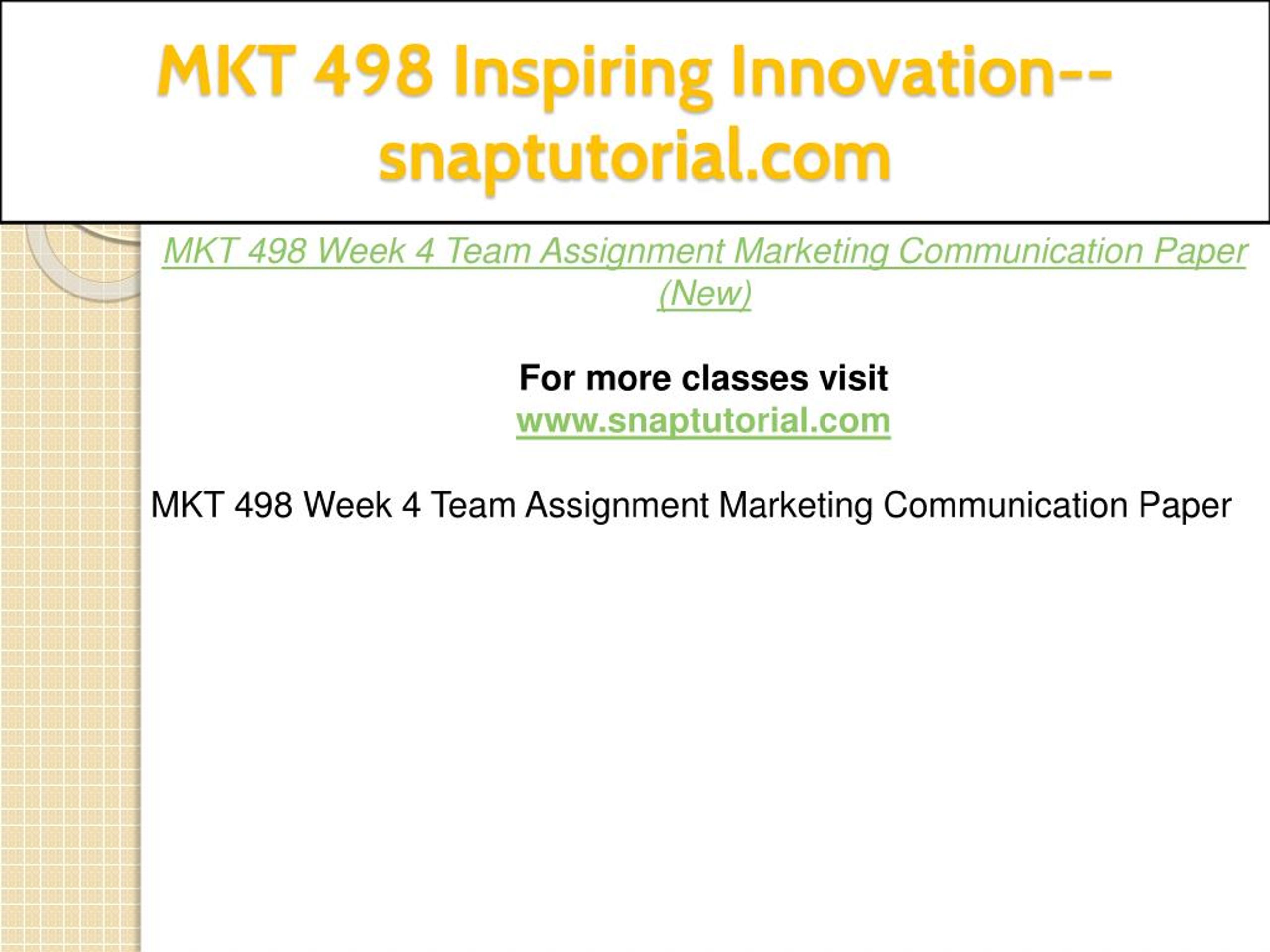 MKT 498 Inspiring Innovation--snaptutorial.com

MKT 498 Week 4 Team Assignment Marketing Communication Paper (New)

For more classes visit
www.snaptutorial.com

MKT 498 Week 4 Team Assignment Marketing Communication Paper